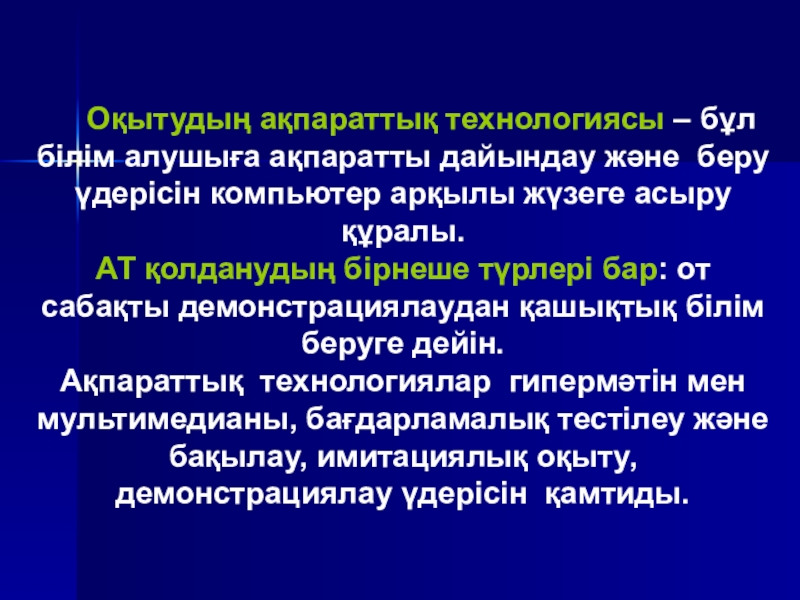 Оқытудың ақпараттық технологиясы – бұл білім алушыға ақпаратты дайындау және беру үдерісін компьютер арқылы жүзеге асыру құралы.
АТ қолданудың бірнеше түрлері бар: от сабақты демонстрациялаудан қашықтық білім беруге дейін.
Ақпараттық технологиялар гипермәтін мен мультимедианы, бағдарламалық тестілеу және бақылау, имитациялық оқыту, демонстрациялау үдерісін қамтиды.